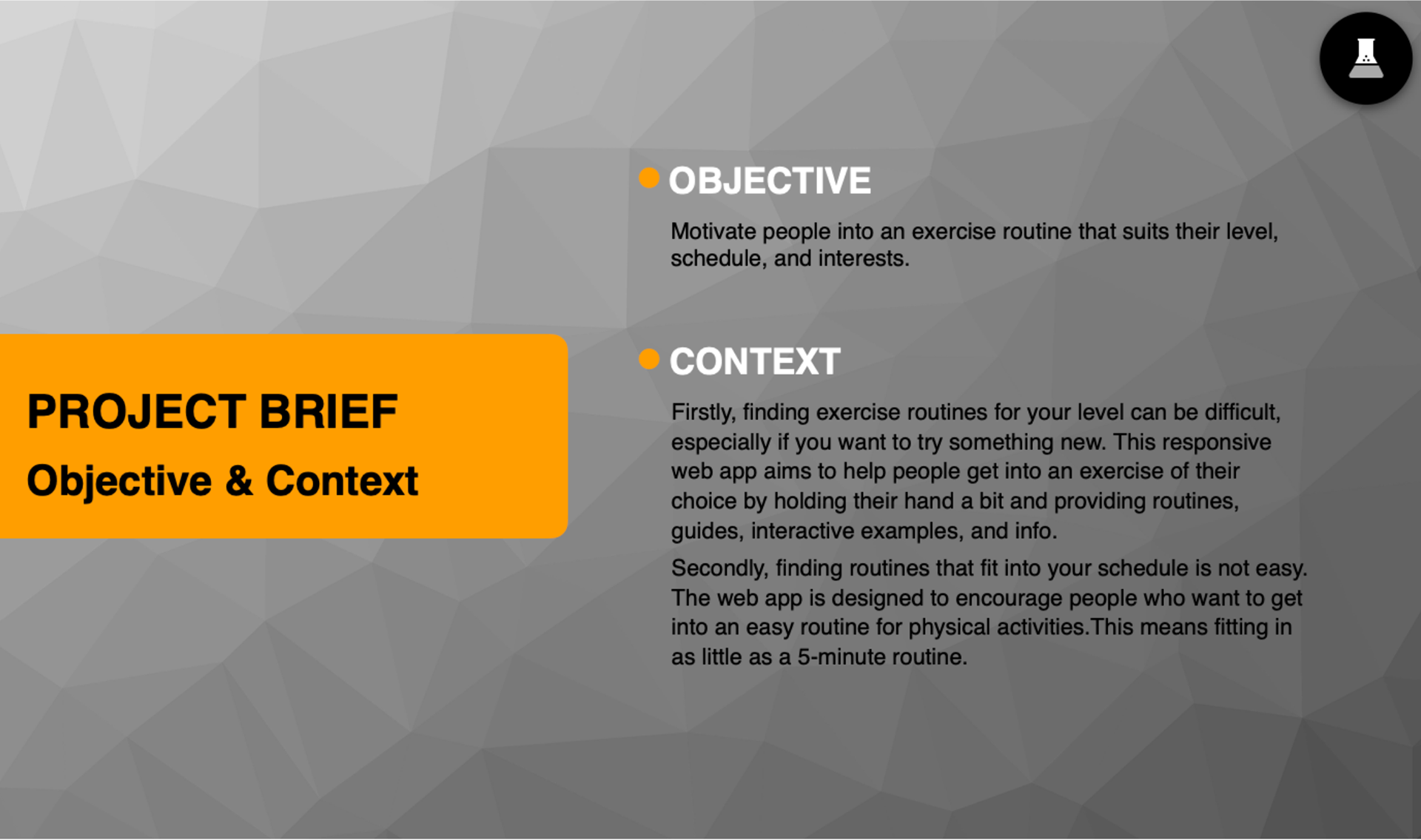 PROJECT BRIEF
Objective & Context

OBJECTIVE

Motivate people into an exercise routine that suits their level, schedule, and interests.

CONTEXT

Firstly, finding exercise routines for your level can be difficult, especially if you want to try something new. This responsive web app aims to help people get into an exercise of their choice by holding their hand a bit and providing routines, guides, interactive examples, and info.

Secondly, finding routines that fit into your schedule is not easy. The web app is designed to encourage people who want to get into an easy routine for physical activities.This means fitting in as little as a 5-minute routine.